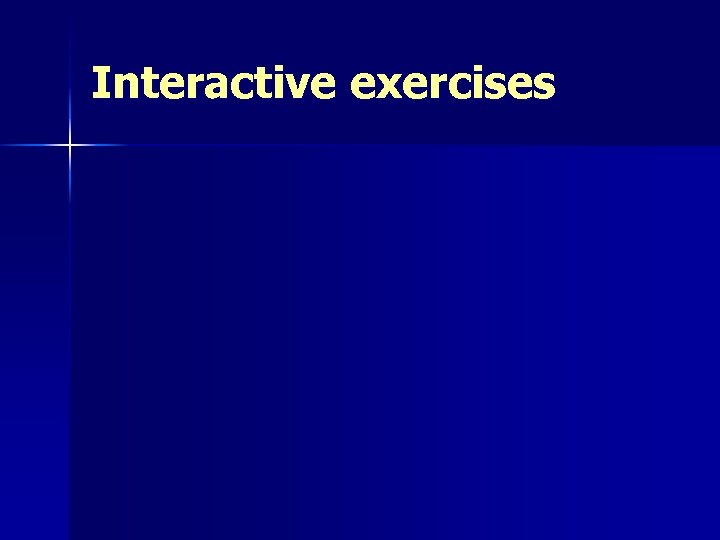 Interactive exercises